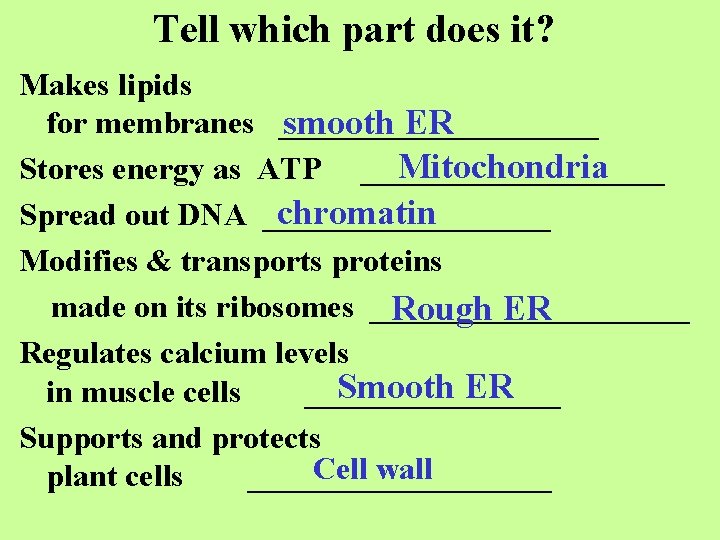 Tell which part does it?

Makes lipids
for membranes smooth ER

Stores energy as ATP Mitochondria

Spread out DNA chromatin

Modifies & transports proteins
made on its ribosomes Rough ER

Regulates calcium levels
in muscle cells Smooth ER

Supports and protects
plant cells Cell wall